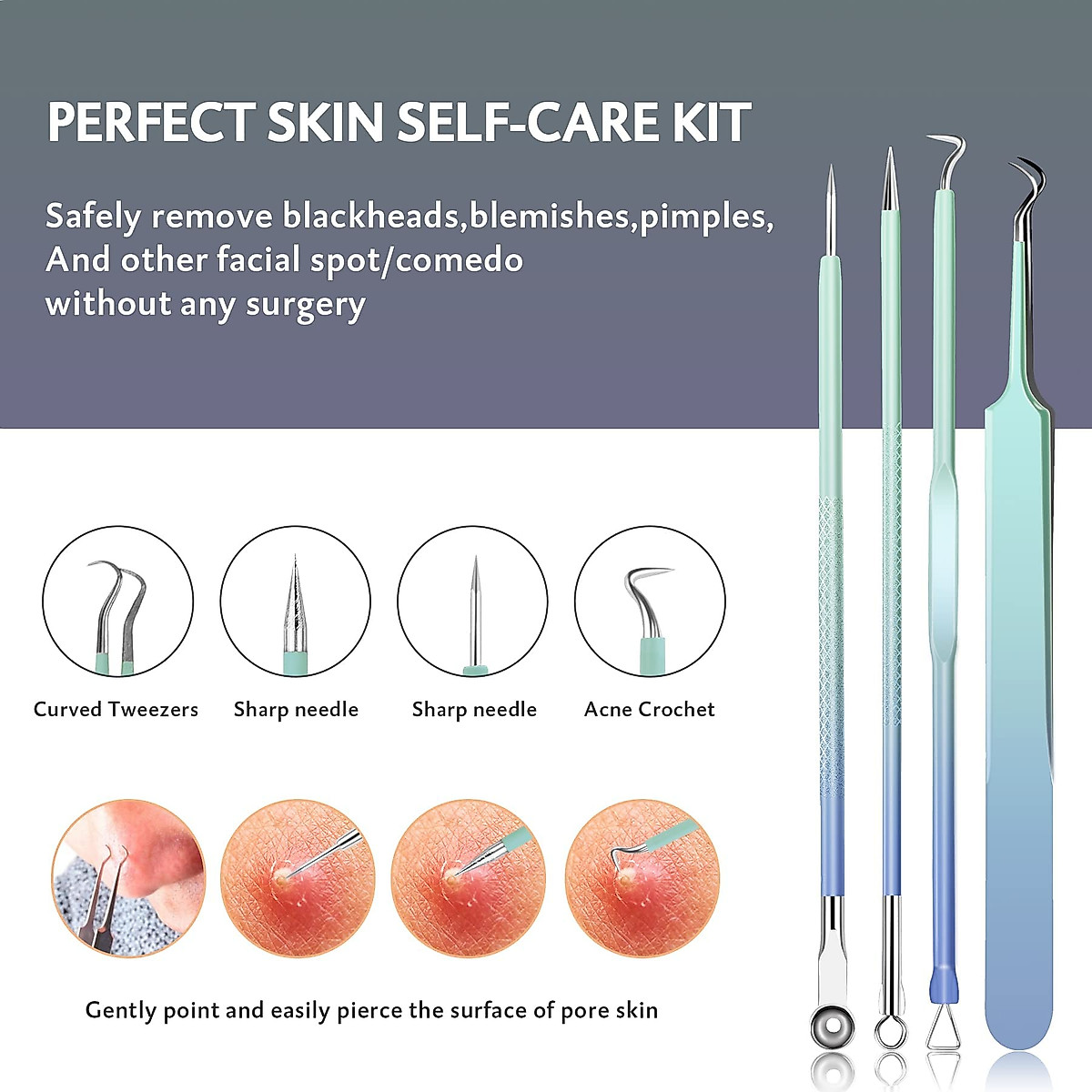 PERFECT SKIN SELF-CARE KIT

Safely remove blackheads,blemishes,pimples, And other facial spot/comedo without any surgery

Curved Tweezers

Sharp needle

Sharp needle

Acne Crochet

Gently point and easily pierce the surface of pore skin